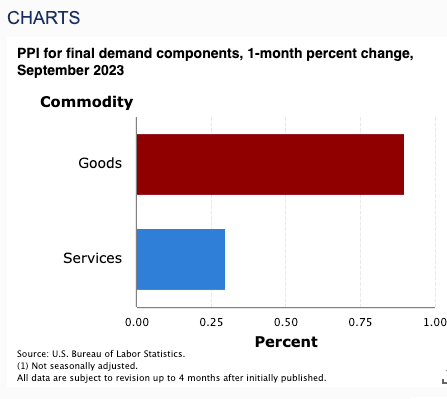 CHARTS

PPI for final demand components, 1-month percent change, September 2023

Commodity

Goods

Services

0.00 0.25 0.50 0.75 1.00

Percent

Source: U.S. Bureau of Labor Statistics.
(1) Not seasonally adjusted.
All data are subject to revision up to 4 months after initially published.